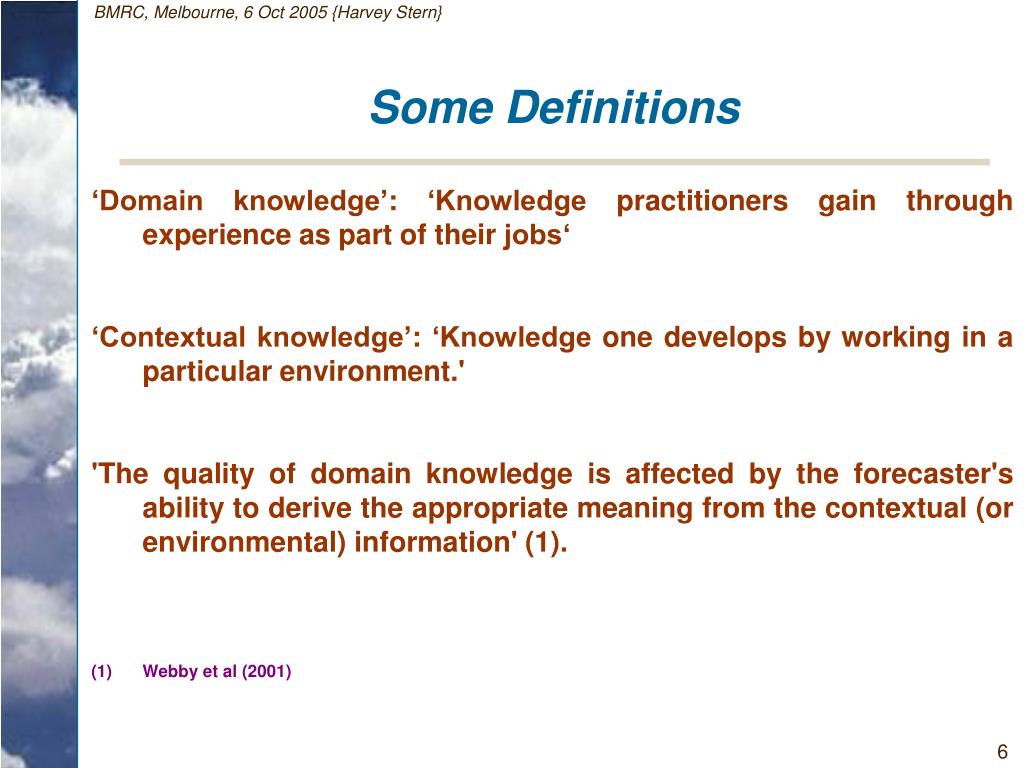 BMRC, Melbourne, 6 Oct 2005 {Harvey Stern}

Some Definitions

‘Domain knowledge’: ‘Knowledge practitioners gain through experience as part of their jobs‘

‘Contextual knowledge’: ‘Knowledge one develops by working in a particular environment.'

'The quality of domain knowledge is affected by the forecaster's ability to derive the appropriate meaning from the contextual (or environmental) information' (1).

(1) Webby et al (2001)

6